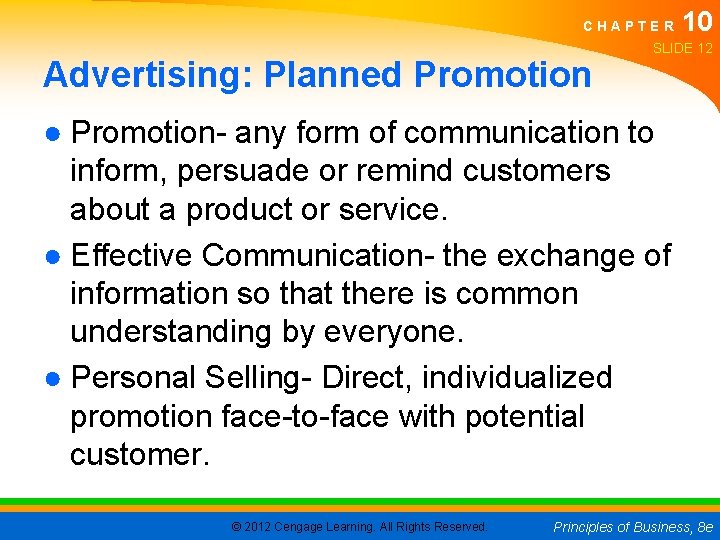 CHAPTER 10
SLIDE 12

Advertising: Planned Promotion

● Promotion- any form of communication to inform, persuade or remind customers about a product or service.
● Effective Communication- the exchange of information so that there is common understanding by everyone.
● Personal Selling- Direct, individualized promotion face-to-face with potential customer.

© 2012 Cengage Learning. All Rights Reserved.
Principles of Business, 8e